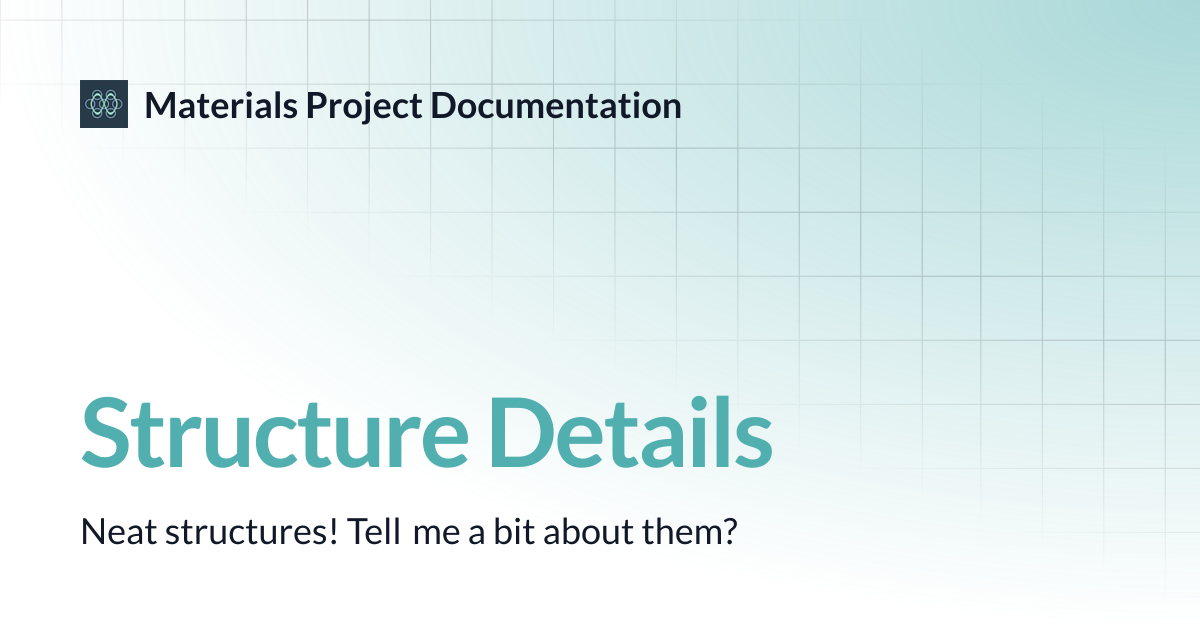 Materials Project Documentation

Structure Details

Neat structures! Tell me a bit about them?